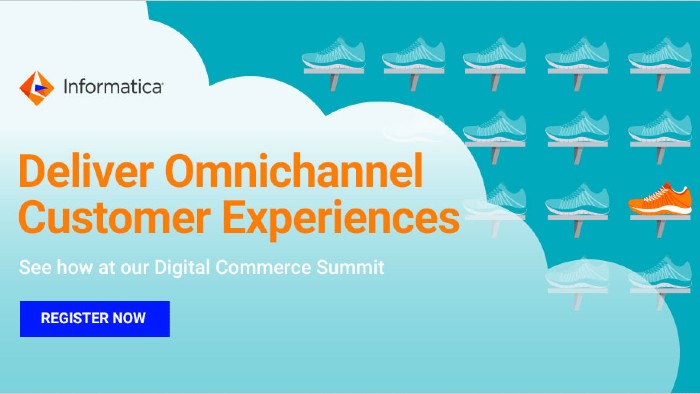 Informatica

Deliver Omnichannel Customer Experiences

See how at our Digital Commerce Summit

REGISTER NOW